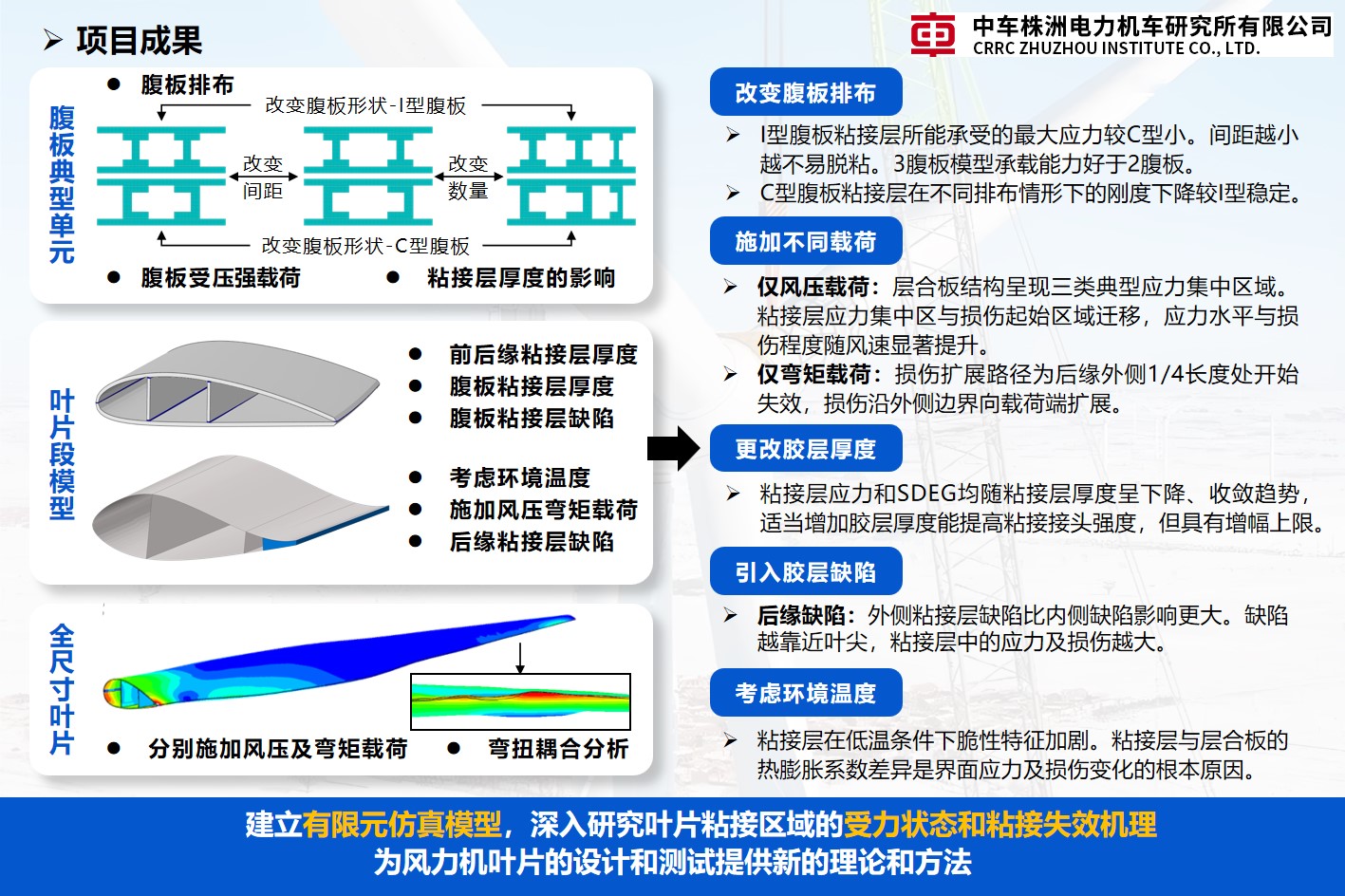 ➢ 项目成果

中车株洲电力机车研究所有限公司
CRRC ZHUZHOU INSTITUTE CO., LTD.

腹板典型单元

● 腹板排布

改变腹板形状-I型腹板

改变间距

改变数量

改变腹板形状-C型腹板

● 腹板受压强载荷 ● 粘接层厚度的影响

叶片段模型

● 前后缘粘接层厚度
● 腹板粘接层厚度
● 腹板粘接层缺陷

● 考虑环境温度
● 施加风压弯矩载荷
● 后缘粘接层缺陷

全尺寸叶片

● 分别施加风压及弯矩载荷 ● 弯扭耦合分析

改变腹板排布

➢ I型腹板粘接层所能承受的最大应力较C型小。间距越小越不易脱粘。3腹板模型承载能力好于2腹板。
➢ C型腹板粘接层在不同排布情形下的刚度下降较I型稳定。

施加不同载荷

➢ 仅风压载荷：层合板结构呈现三类典型应力集中区域。粘接层应力集中区与损伤起始区域迁移，应力水平与损伤程度随风速显著提升。
➢ 仅弯矩载荷：损伤扩展路径为后缘外侧1/4长度处开始失效，损伤沿外侧边界向载荷端扩展。

更改胶层厚度

➢ 粘接层应力和SDEG均随粘接层厚度呈下降、收敛趋势，适当增加胶层厚度能提高粘接接头强度，但具有增幅上限。

引入胶层缺陷

➢ 后缘缺陷：外侧粘接层缺陷比内侧缺陷影响更大。缺陷越靠近叶尖，粘接层中的应力及损伤越大。

考虑环境温度

➢ 粘接层在低温条件下脆性特征加剧。粘接层与层合板的热膨胀系数差异是界面应力及损伤变化的根本原因。

建立有限元仿真模型，深入研究叶片粘接区域的受力状态和粘接失效机理
为风力机叶片的设计和测试提供新的理论和方法